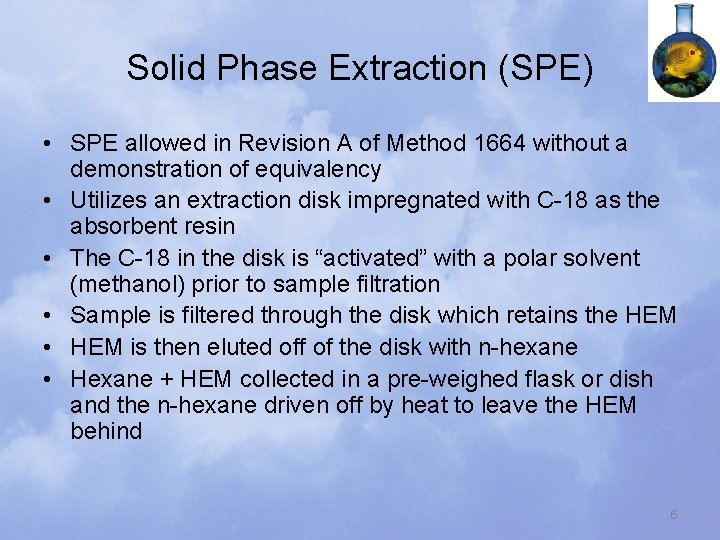 Solid Phase Extraction (SPE)

• SPE allowed in Revision A of Method 1664 without a demonstration of equivalency
• Utilizes an extraction disk impregnated with C-18 as the absorbent resin
• The C-18 in the disk is “activated” with a polar solvent (methanol) prior to sample filtration
• Sample is filtered through the disk which retains the HEM
• HEM is then eluted off of the disk with n-hexane
• Hexane + HEM collected in a pre-weighed flask or dish and the n-hexane driven off by heat to leave the HEM behind

6